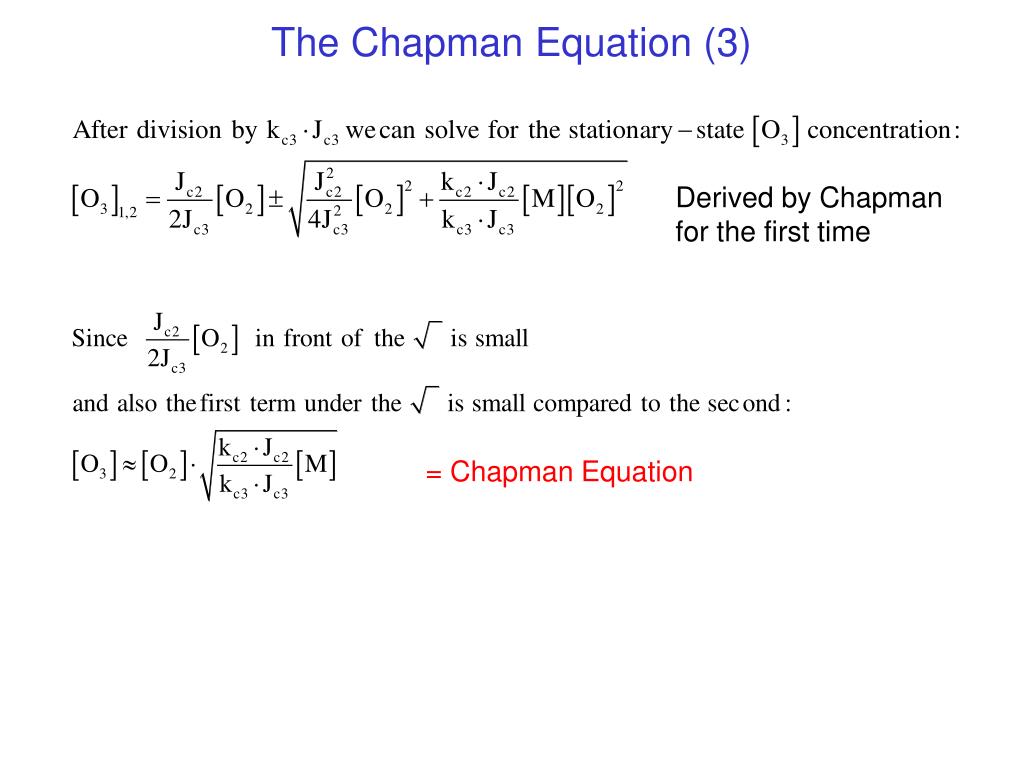 The Chapman Equation (3)

After division by $k_{c3} \cdot J_{c3}$ we can solve for the stationary – state $[O_3]$ concentration:

$[O_3]_{1,2} = \frac{J_{c2}}{2J_{c3}}[O_2] \pm \sqrt{\frac{J_{c2}^2}{4J_{c3}^2}[O_2]^2 + \frac{k_{c2} \cdot J_{c2}}{k_{c3} \cdot J_{c3}}[M][O_2]^2}$

Derived by Chapman for the first time

Since $\frac{J_{c2}}{2J_{c3}}[O_2]$ in front of the $\sqrt{\ }$ is small

and also the first term under the $\sqrt{\ }$ is small compared to the second:

$[O_3] \approx [O_2] \cdot \sqrt{\frac{k_{c2} \cdot J_{c2}}{k_{c3} \cdot J_{c3}}[M]}$

= Chapman Equation